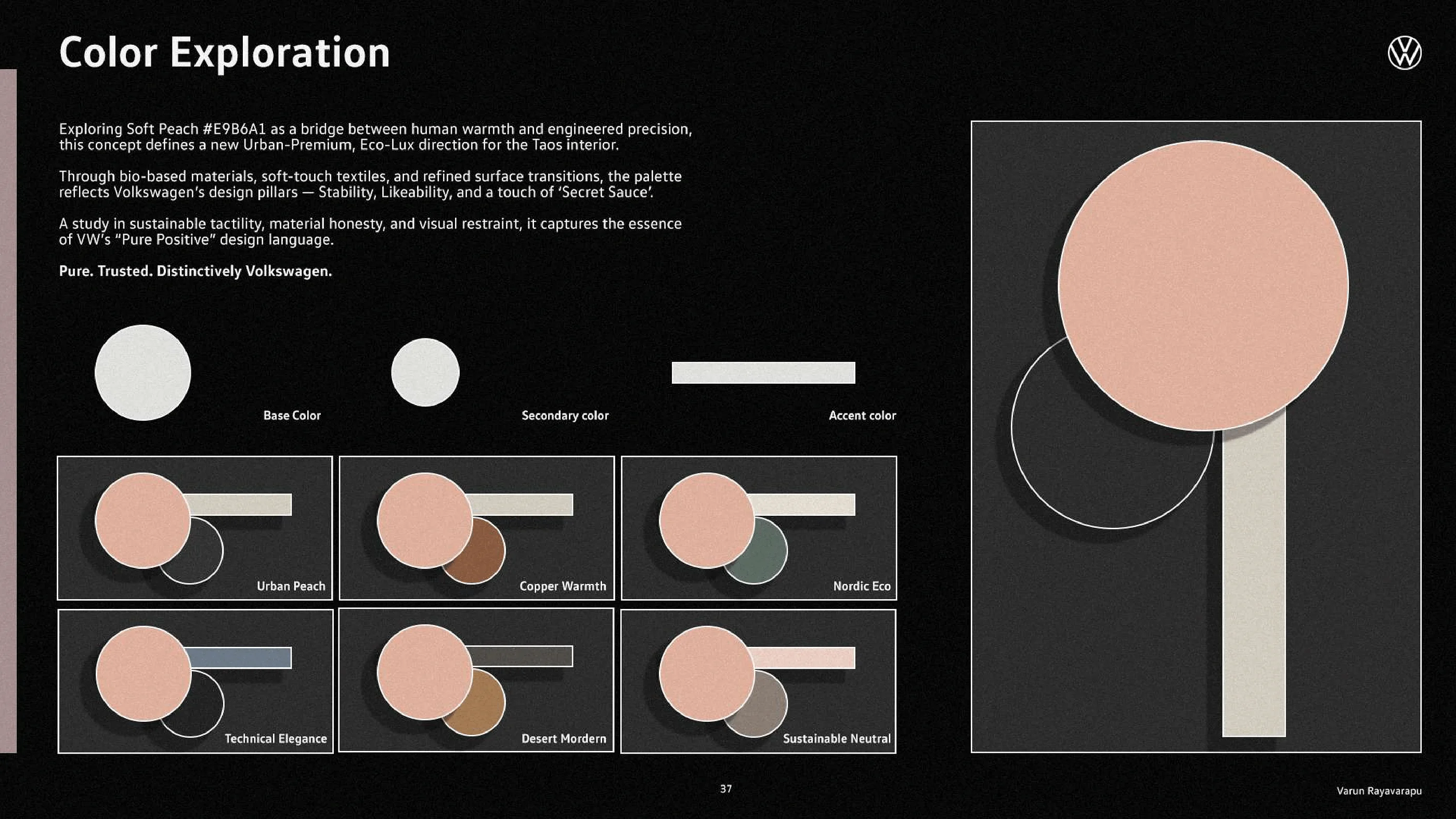 Color Exploration

Exploring Soft Peach #E9B6A1 as a bridge between human warmth and engineered precision, this concept defines a new Urban-Premium, Eco-Lux direction for the Taos interior.

Through bio-based materials, soft-touch textiles, and refined surface transitions, the palette reflects Volkswagen's design pillars — Stability, Likeability, and a touch of 'Secret Sauce'.

A study in sustainable tactility, material honesty, and visual restraint, it captures the essence of VW's "Pure Positive" design language.

Pure. Trusted. Distinctively Volkswagen.

Base Color

Secondary color

Accent color

Urban Peach

Copper Warmth

Nordic Eco

Technical Elegance

Desert Mordern

Sustainable Neutral

37

Varun Rayavarapu